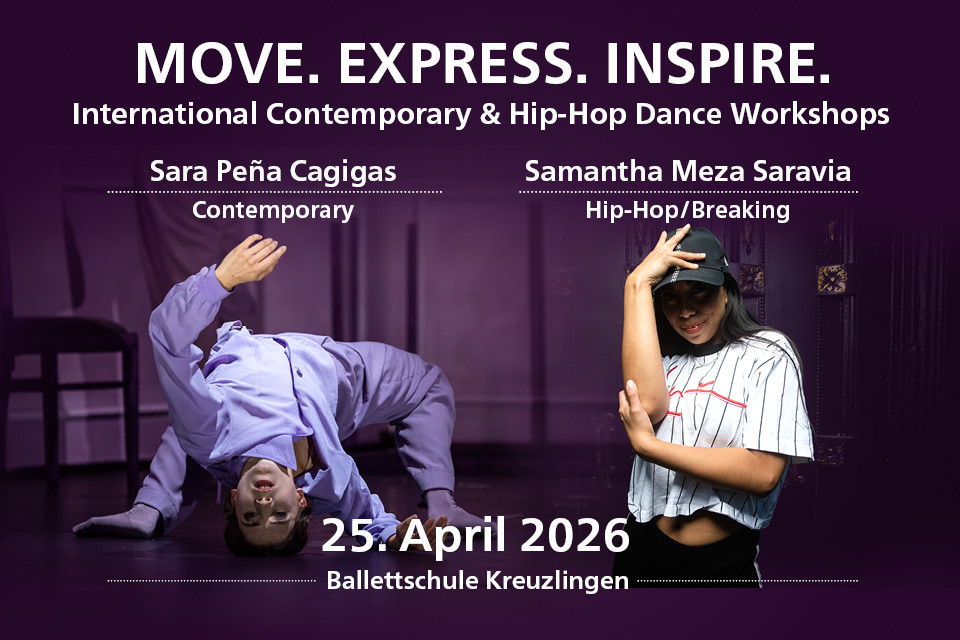 MOVE. EXPRESS. INSPIRE.
International Contemporary & Hip-Hop Dance Workshops

Sara Peña Cagigas
Contemporary

Samantha Meza Saravia
Hip-Hop/Breaking

25. April 2026
Ballettschule Kreuzlingen